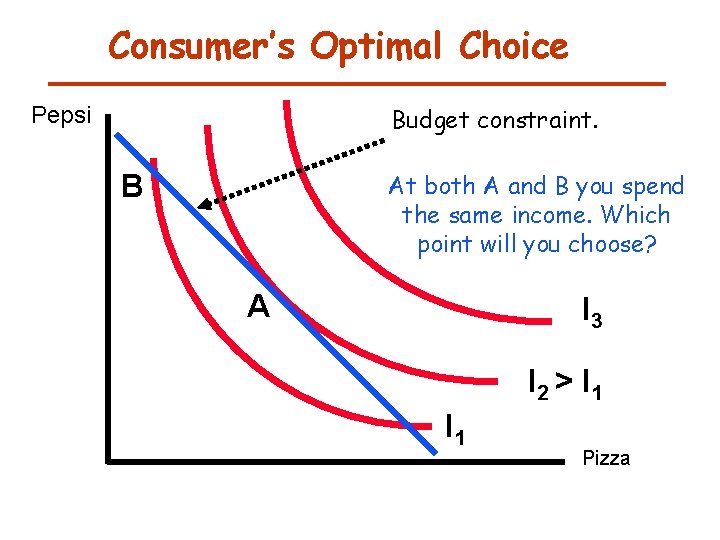 Consumer's Optimal Choice

Pepsi

Budget constraint.

At both A and B you spend the same income. Which point will you choose?

B

A

$I_3$

$I_2 > I_1$

$I_1$

Pizza